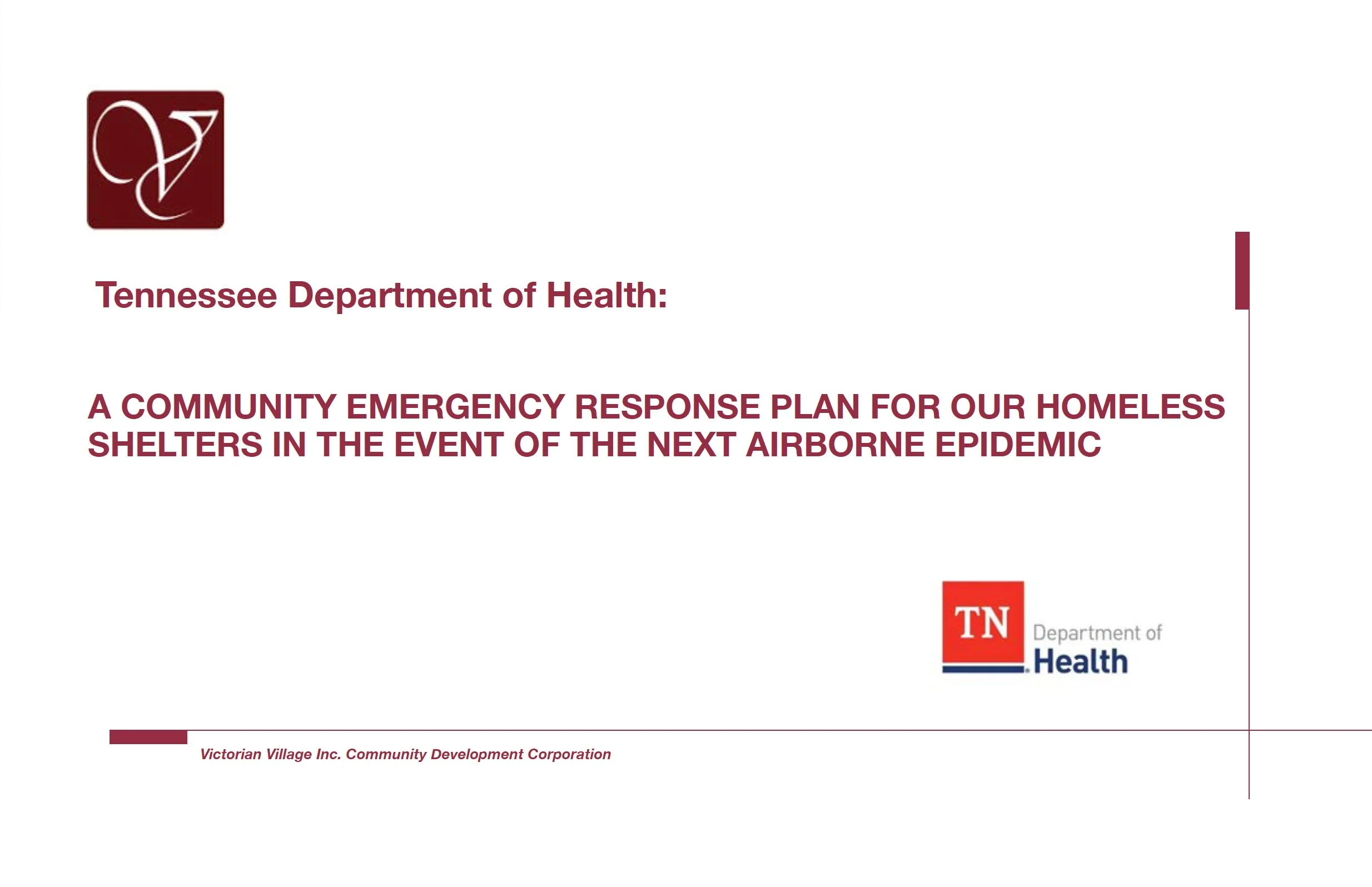 Tennessee Department of Health:

A COMMUNITY EMERGENCY RESPONSE PLAN FOR OUR HOMELESS SHELTERS IN THE EVENT OF THE NEXT AIRBORNE EPIDEMIC

TN Department of Health

Victorian Village Inc. Community Development Corporation